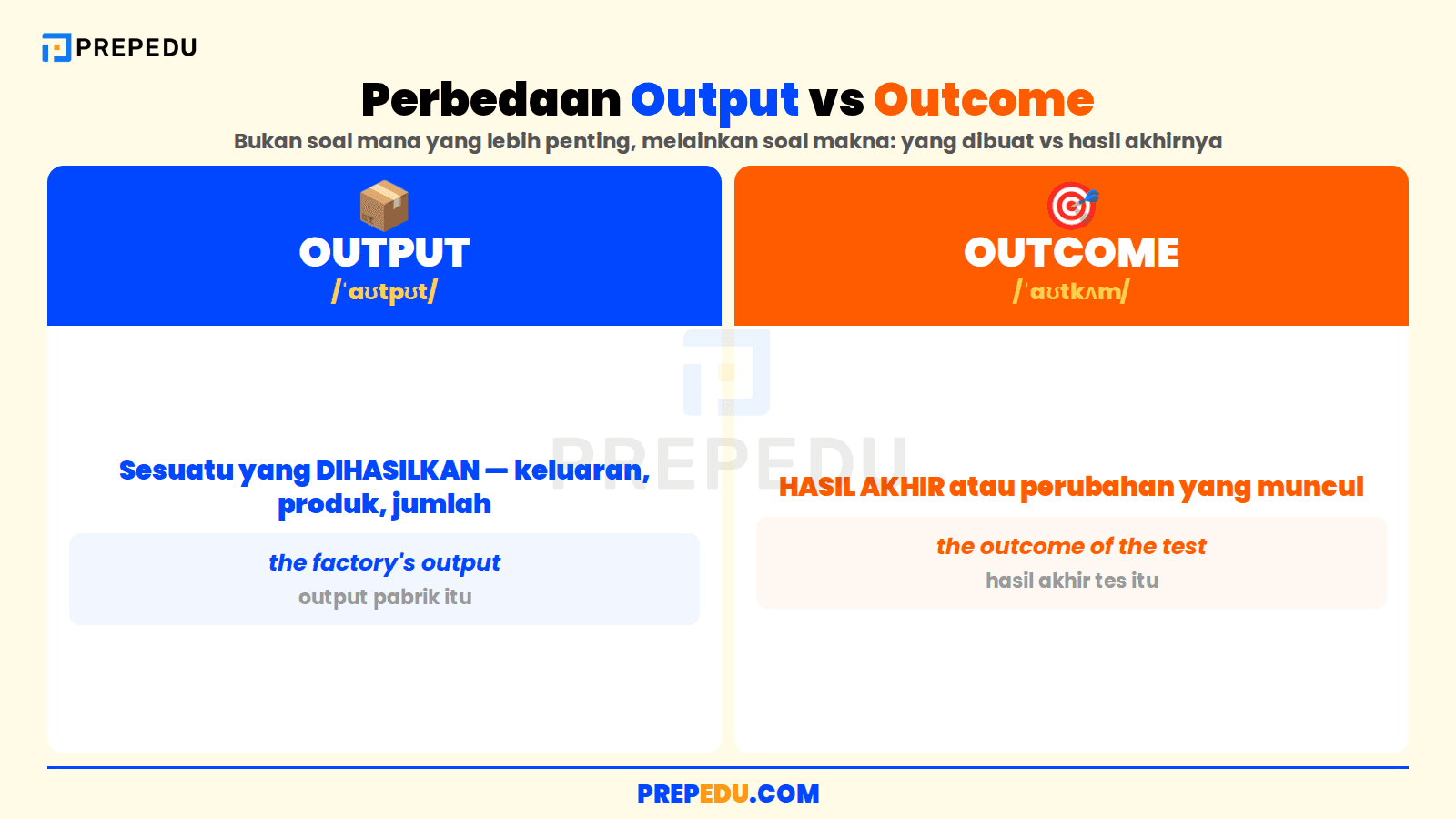 PREPEDU

Perbedaan Output vs Outcome

Bukan soal mana yang lebih penting, melainkan soal makna: yang dibuat vs hasil akhirnya

OUTPUT
/ˈaʊtpʊt/

Sesuatu yang DIHASILKAN — keluaran, produk, jumlah

the factory's output
output pabrik itu

OUTCOME
/ˈaʊtkʌm/

HASIL AKHIR atau perubahan yang muncul

the outcome of the test
hasil akhir tes itu

PREPEDU

PREPEDU.COM